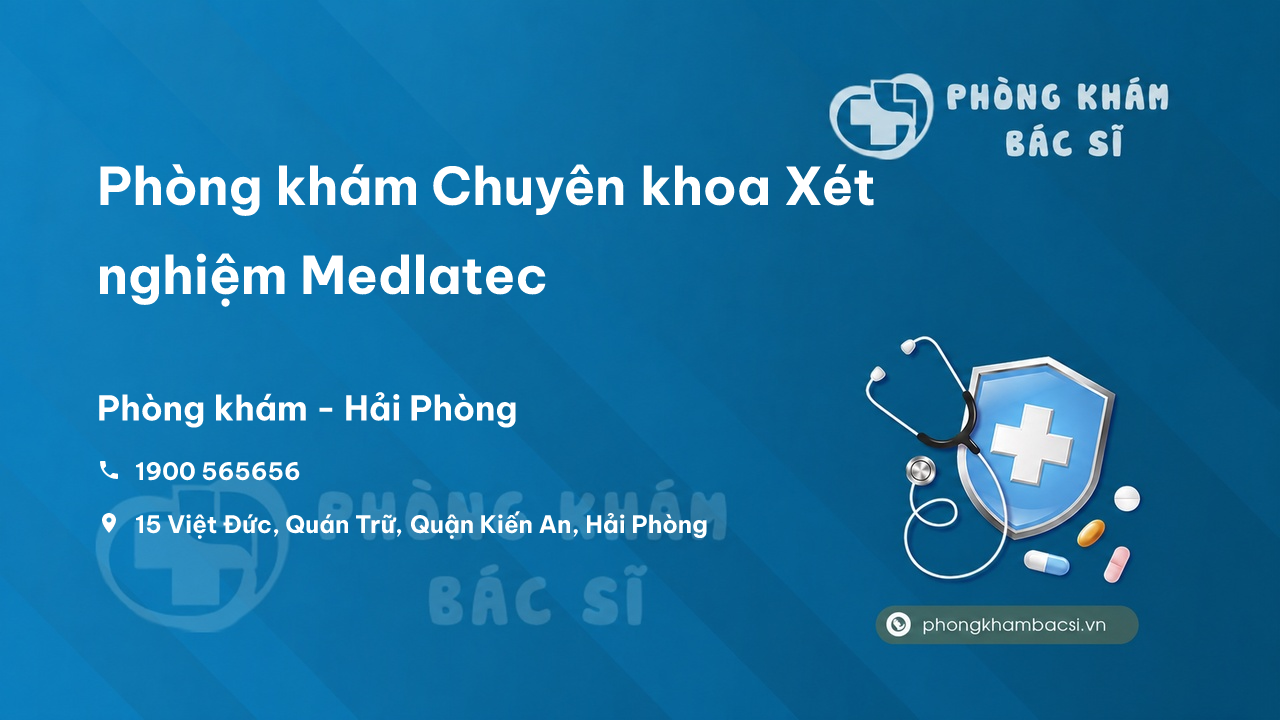 PHÒNG KHÁM BÁC SĨ

Phòng khám Chuyên khoa Xét nghiệm Medlatec

Phòng khám - Hải Phòng

1900 565656

15 Việt Đức, Quán Trữ, Quận Kiến An, Hải Phòng

PHÒNG KHÁM BÁC SĨ

phongkhambacsi.vn